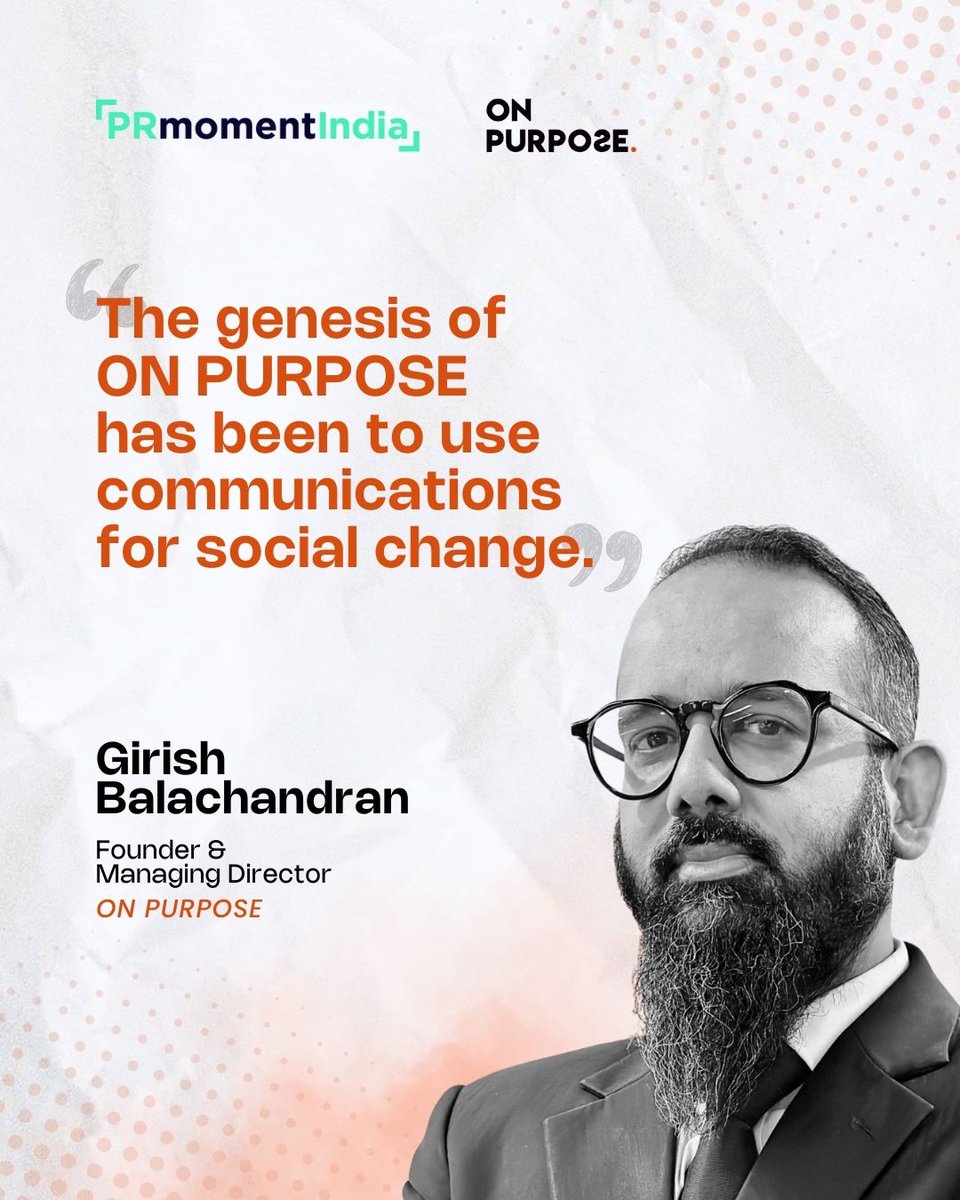 PRmomentIndia

ON PURPOSE.

“The genesis of ON PURPOSE has been to use communications for social change.”

Girish Balachandran

Founder & Managing Director
ON PURPOSE